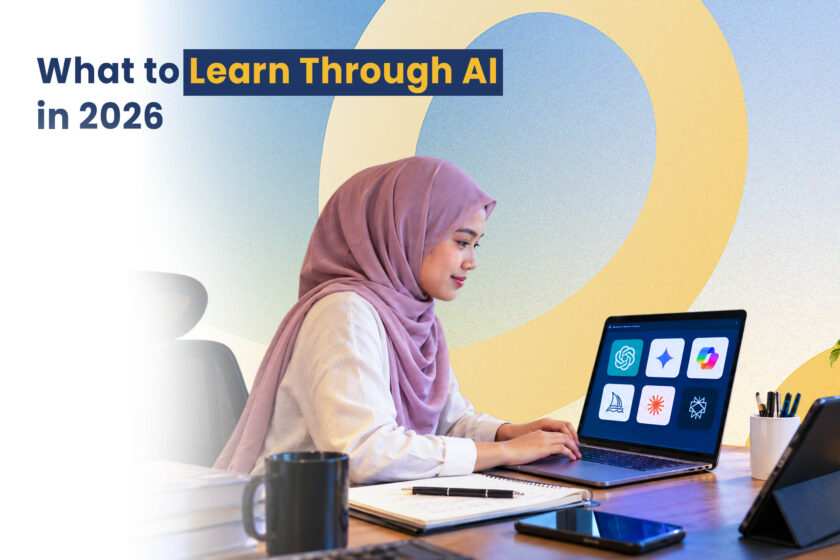 What to Learn Through AI
in 2026